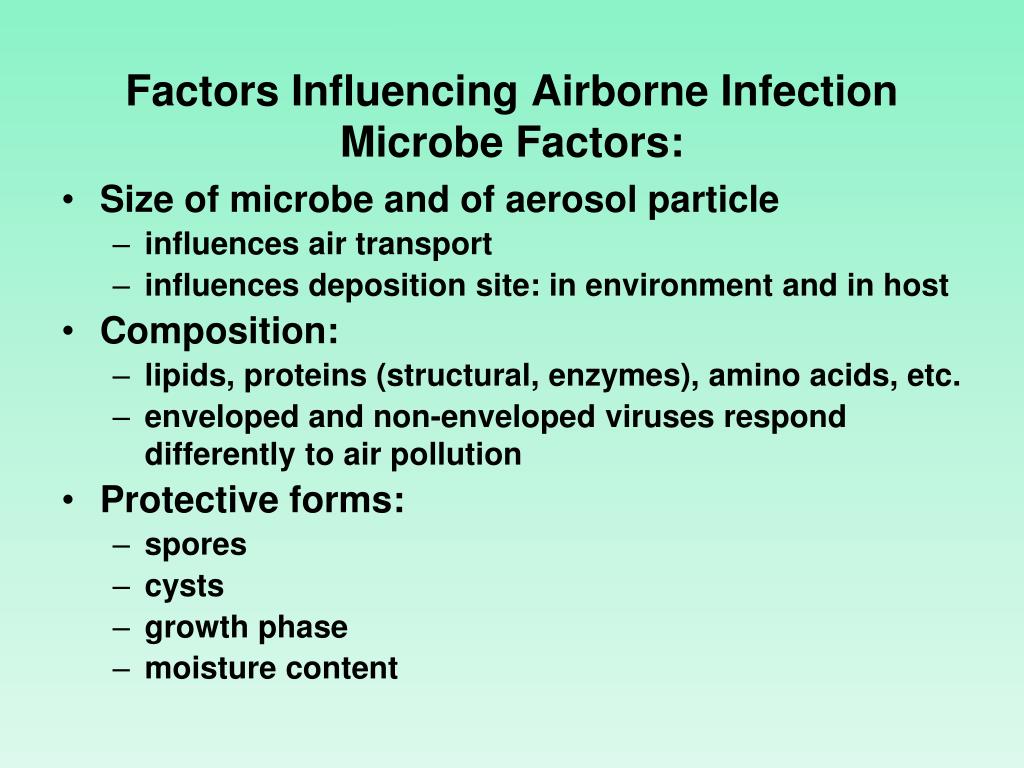 Factors Influencing Airborne Infection
Microbe Factors:

• Size of microbe and of aerosol particle
– influences air transport
– influences deposition site: in environment and in host
• Composition:
– lipids, proteins (structural, enzymes), amino acids, etc.
– enveloped and non-enveloped viruses respond differently to air pollution
• Protective forms:
– spores
– cysts
– growth phase
– moisture content